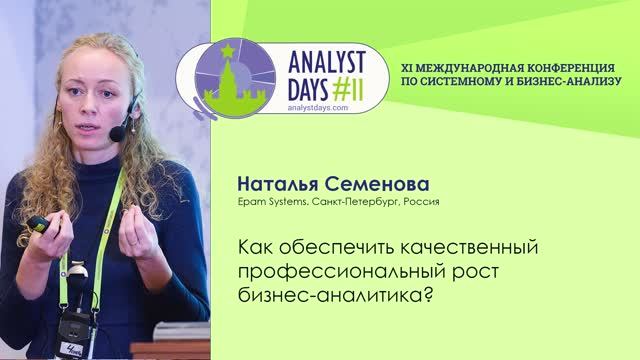 ANALYST DAYS #11
analystdays.com

XI МЕЖДУНАРОДНАЯ КОНФЕРЕНЦИЯ ПО СИСТЕМНОМУ И БИЗНЕС-АНАЛИЗУ

Наталья Семенова
Epam Systems, Санкт-Петербург, Россия

Как обеспечить качественный профессиональный рост бизнес-аналитика?